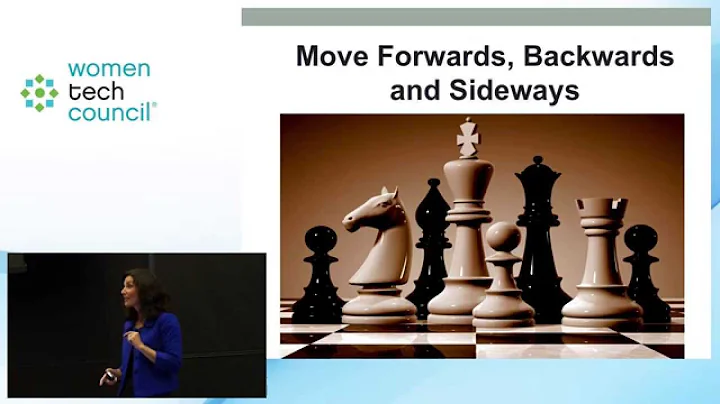 women tech council®

Move Forwards, Backwards and Sideways